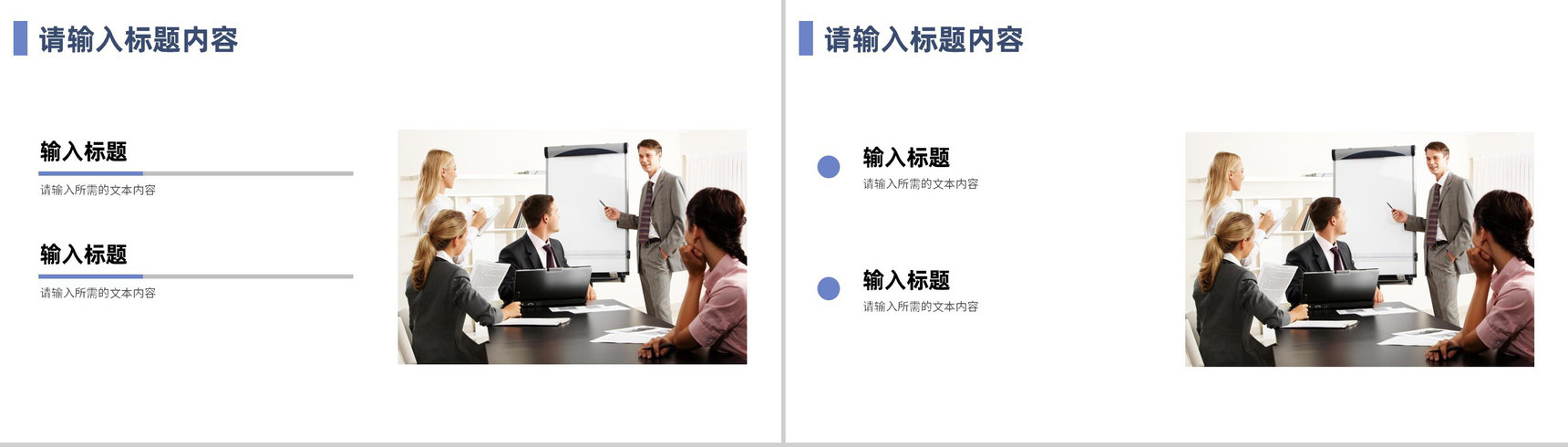 请输入标题内容

输入标题

请输入所需的文本内容

输入标题

请输入所需的文本内容

请输入标题内容

输入标题

请输入所需的文本内容

输入标题

请输入所需的文本内容